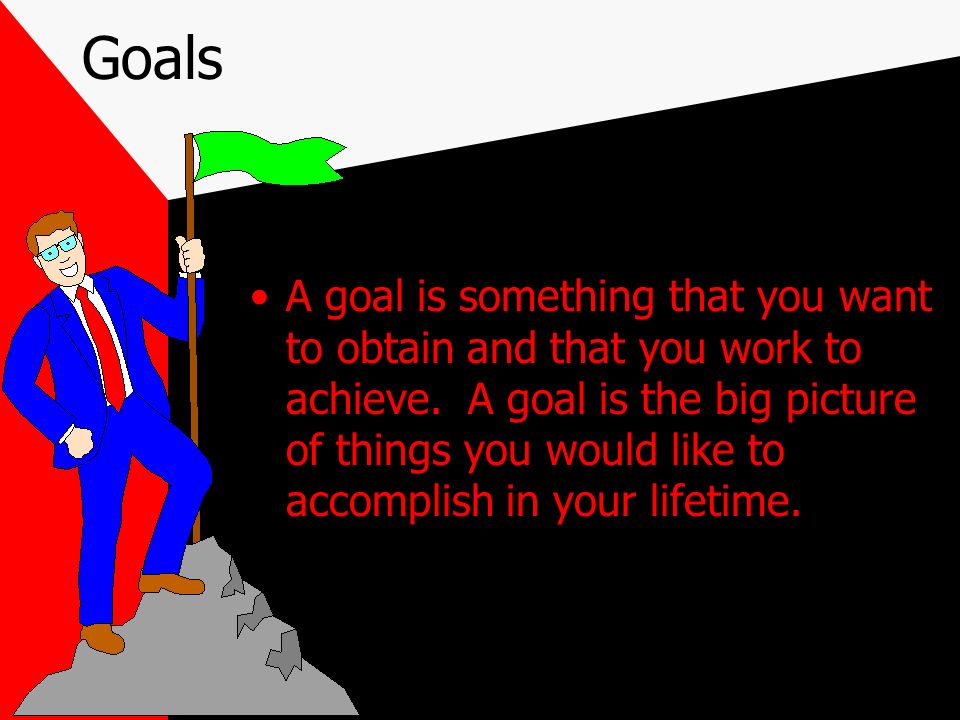 Goals

• A goal is something that you want to obtain and that you work to achieve. A goal is the big picture of things you would like to accomplish in your lifetime.